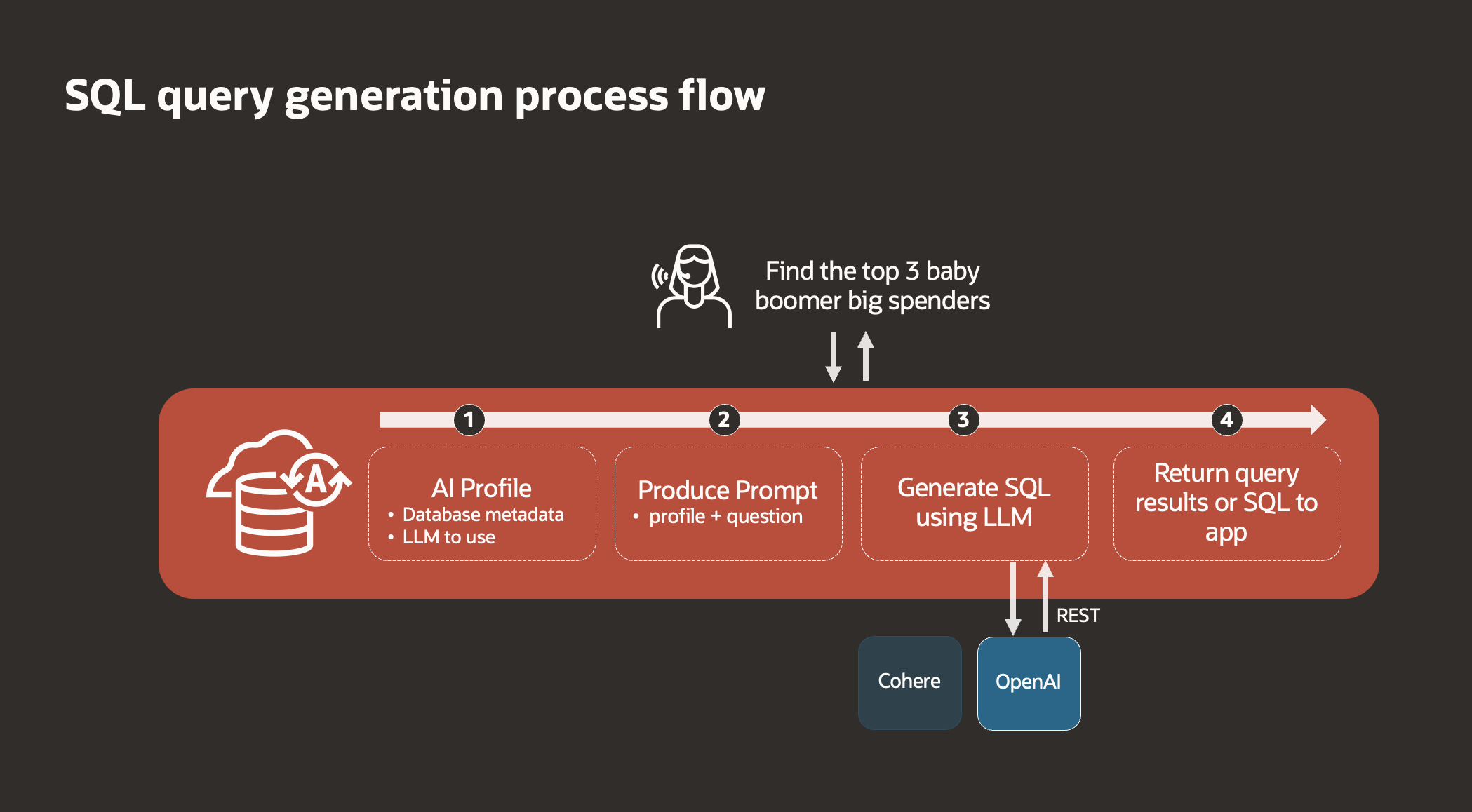 SQL query generation process flow

Find the top 3 baby boomer big spenders

A

1

AI Profile
• Database metadata
• LLM to use

2

Produce Prompt
• profile + question

3

Generate SQL using LLM

4

Return query results or SQL to app

REST

Cohere

OpenAI